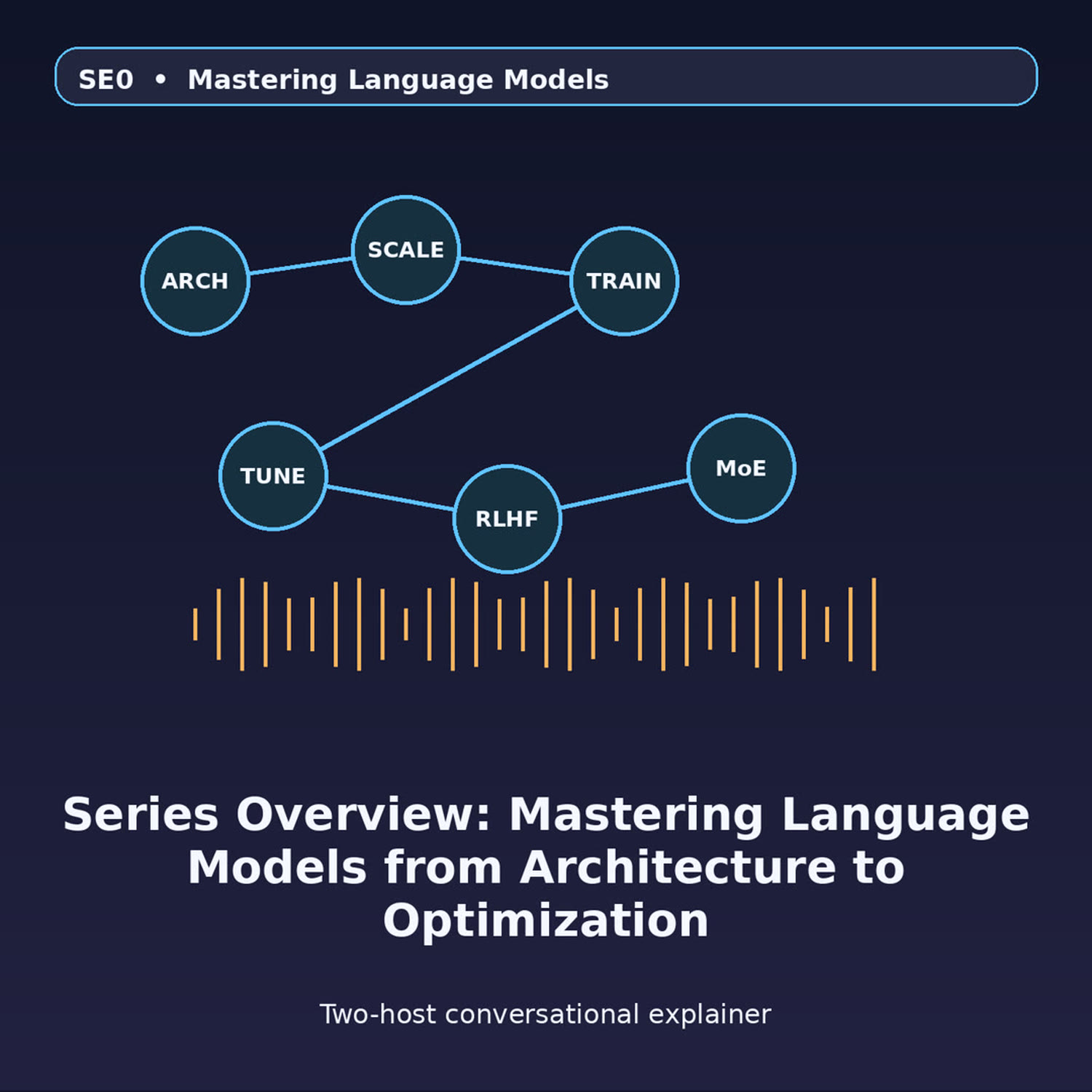 SE0 • Mastering Language Models

ARCH

SCALE

TRAIN

TUNE

RLHF

MoE

Series Overview: Mastering Language Models from Architecture to Optimization

Two-host conversational explainer